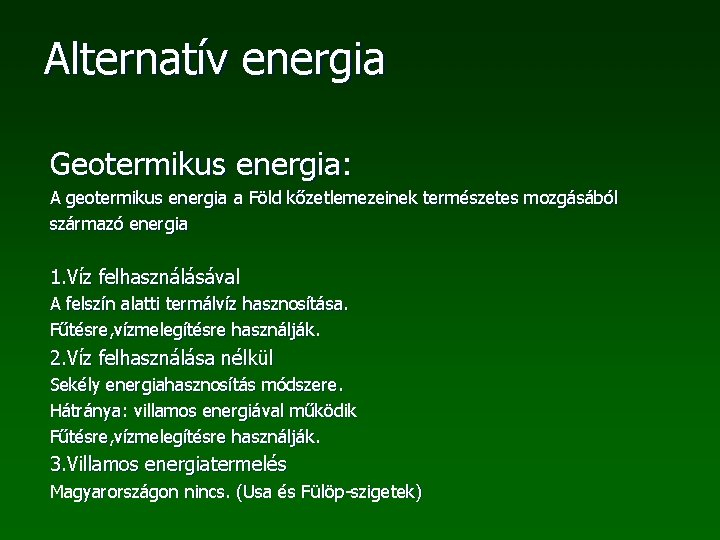 Alternatív energia

Geotermikus energia:
A geotermikus energia a Föld kőzetlemezeinek természetes mozgásából származó energia

1.Víz felhasználásával
A felszín alatti termálvíz hasznosítása.
Fűtésre,vízmelegítésre használják.
2.Víz felhasználása nélkül
Sekély energiahasznosítás módszere.
Hátránya: villamos energiával működik
Fűtésre,vízmelegítésre használják.
3.Villamos energiatermelés
Magyarországon nincs. (Usa és Fülöp-szigetek)